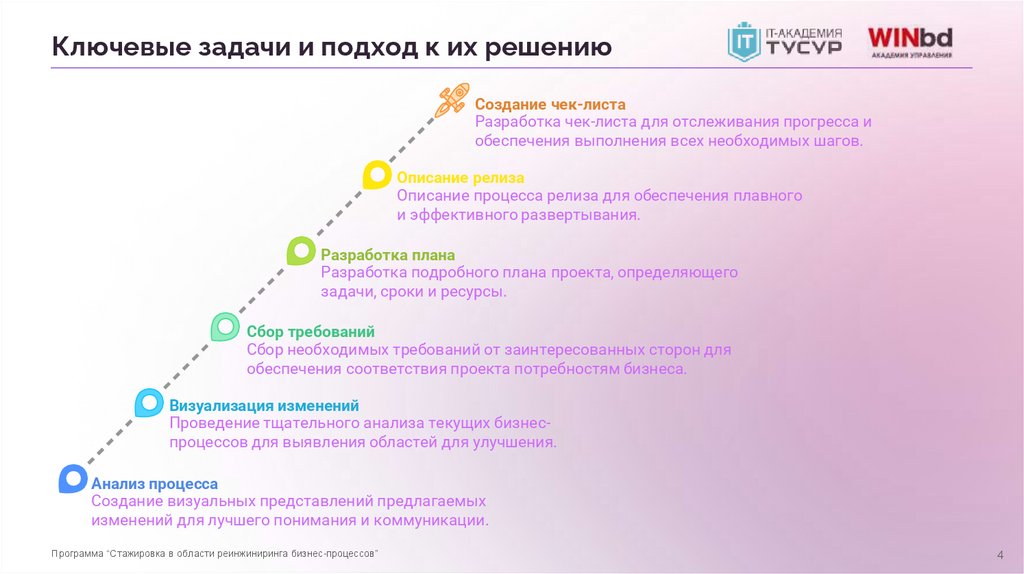 Ключевые задачи и подход к их решению

IT IT-АКАДЕМИЯ ТУСУР

WINbd АКАДЕМИЯ УПРАВЛЕНИЯ

Создание чек-листа
Разработка чек-листа для отслеживания прогресса и обеспечения выполнения всех необходимых шагов.

Описание релиза
Описание процесса релиза для обеспечения плавного и эффективного развертывания.

Разработка плана
Разработка подробного плана проекта, определяющего задачи, сроки и ресурсы.

Сбор требований
Сбор необходимых требований от заинтересованных сторон для обеспечения соответствия проекта потребностям бизнеса.

Визуализация изменений
Проведение тщательного анализа текущих бизнес-процессов для выявления областей для улучшения.

Анализ процесса
Создание визуальных представлений предлагаемых изменений для лучшего понимания и коммуникации.

Программа "Стажировка в области реинжиниринга бизнес-процессов"

4